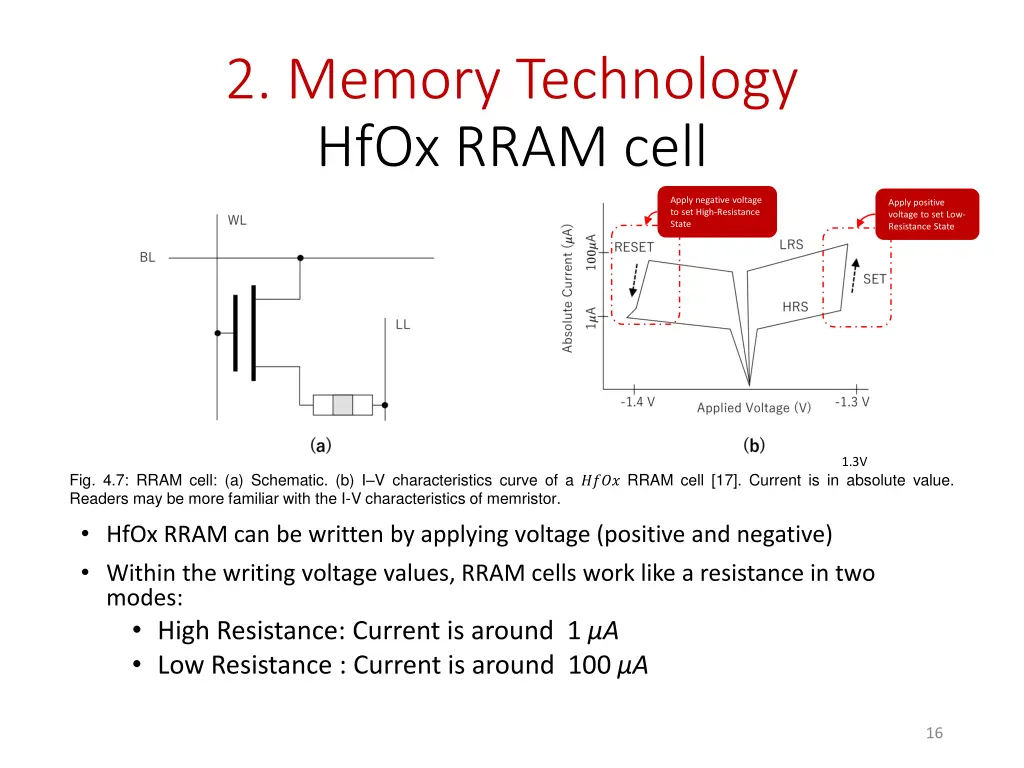 2. Memory Technology
HfOx RRAM cell

WL

BL

LL

(a)

Apply negative voltage to set High-Resistance State

Apply positive voltage to set Low-Resistance State

Absolute Current ($\mu$A)

100$\mu$A

1$\mu$A

RESET

LRS

SET

HRS

-1.4 V

Applied Voltage (V)

-1.3 V

(b)

1.3V

Fig. 4.7: RRAM cell: (a) Schematic. (b) I–V characteristics curve of a $HfOx$ RRAM cell [17]. Current is in absolute value. Readers may be more familiar with the I-V characteristics of memristor.

• HfOx RRAM can be written by applying voltage (positive and negative)
• Within the writing voltage values, RRAM cells work like a resistance in two modes:
  • High Resistance: Current is around 1 $\mu A$
  • Low Resistance : Current is around 100 $\mu A$

16